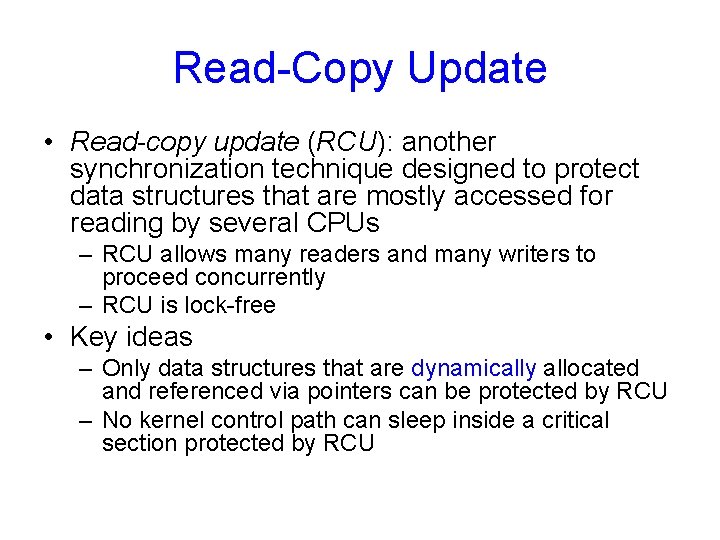 Read-Copy Update

• Read-copy update (RCU): another synchronization technique designed to protect data structures that are mostly accessed for reading by several CPUs
– RCU allows many readers and many writers to proceed concurrently
– RCU is lock-free

• Key ideas
– Only data structures that are dynamically allocated and referenced via pointers can be protected by RCU
– No kernel control path can sleep inside a critical section protected by RCU